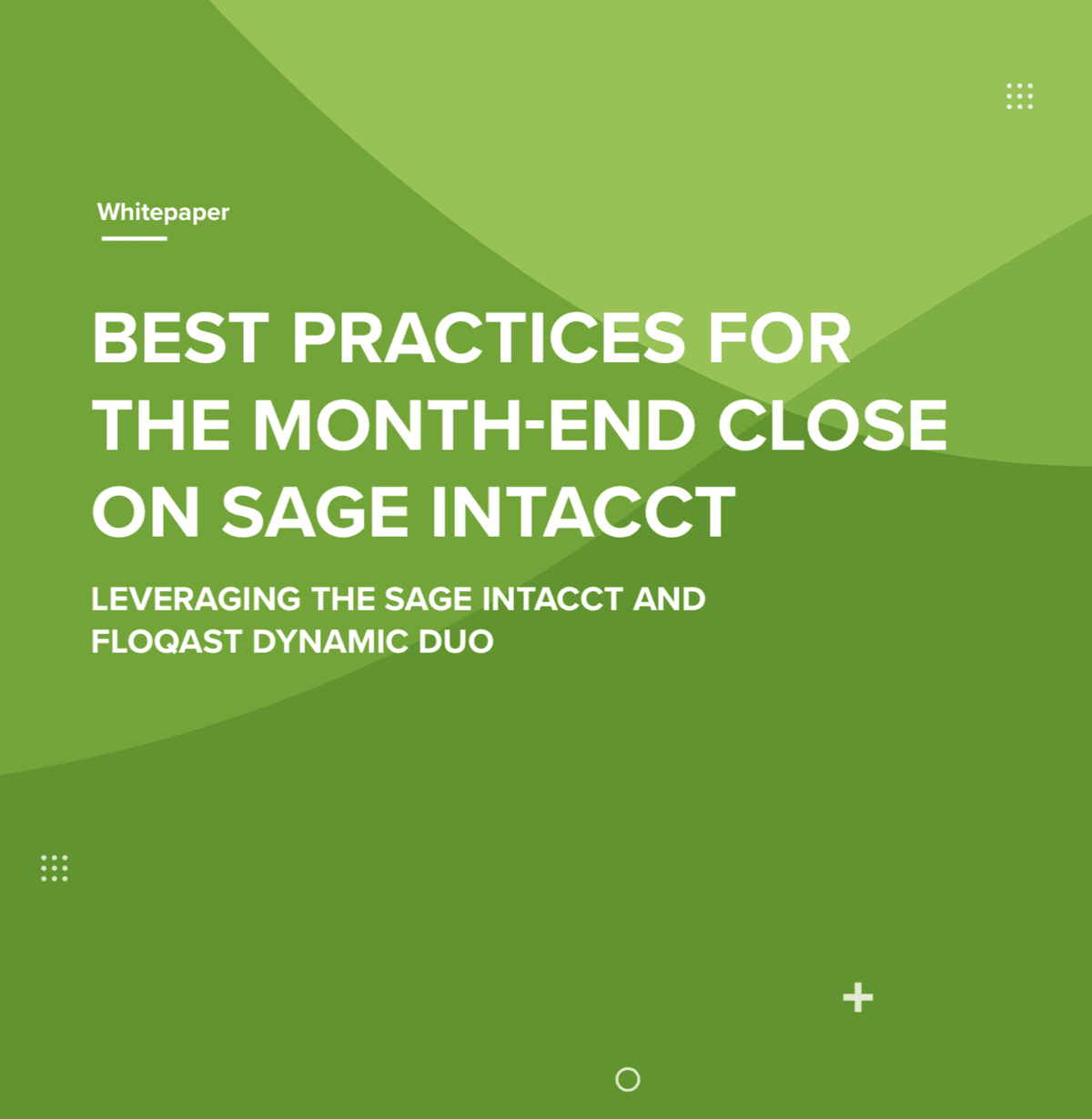 Whitepaper

BEST PRACTICES FOR THE MONTH-END CLOSE ON SAGE INTACCT

LEVERAGING THE SAGE INTACCT AND FLOQAST DYNAMIC DUO